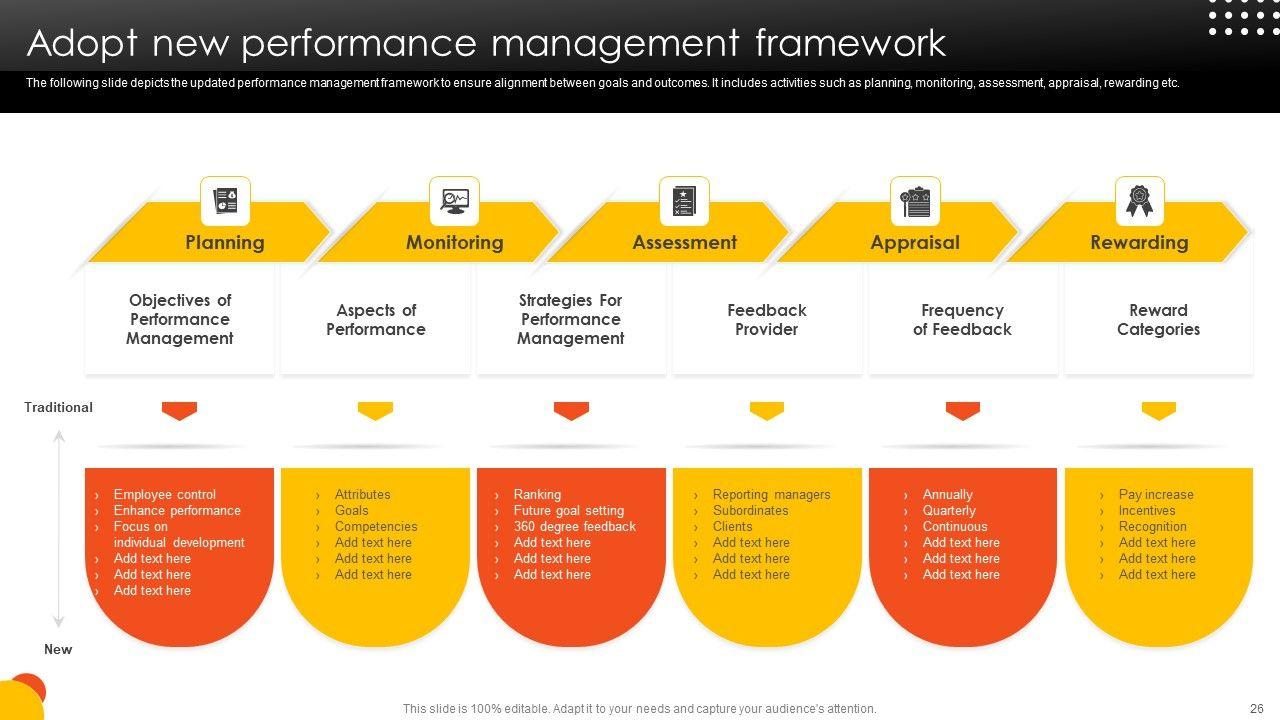 Adopt new performance management framework

The following slide depicts the updated performance management framework to ensure alignment between goals and outcomes. It includes activities such as planning, monitoring, assessment, appraisal, rewarding etc.

Planning

Monitoring

Assessment

Appraisal

Rewarding

Objectives of Performance Management

Aspects of Performance

Strategies For Performance Management

Feedback Provider

Frequency of Feedback

Reward Categories

Traditional

New

› Employee control
› Enhance performance
› Focus on individual development
› Add text here
› Add text here
› Add text here

› Attributes
› Goals
› Competencies
› Add text here
› Add text here
› Add text here

› Ranking
› Future goal setting
› 360 degree feedback
› Add text here
› Add text here
› Add text here

› Reporting managers
› Subordinates
› Clients
› Add text here
› Add text here
› Add text here

› Annually
› Quarterly
› Continuous
› Add text here
› Add text here
› Add text here

› Pay increase
› Incentives
› Recognition
› Add text here
› Add text here
› Add text here

This slide is 100% editable. Adapt it to your needs and capture your audience's attention.

26